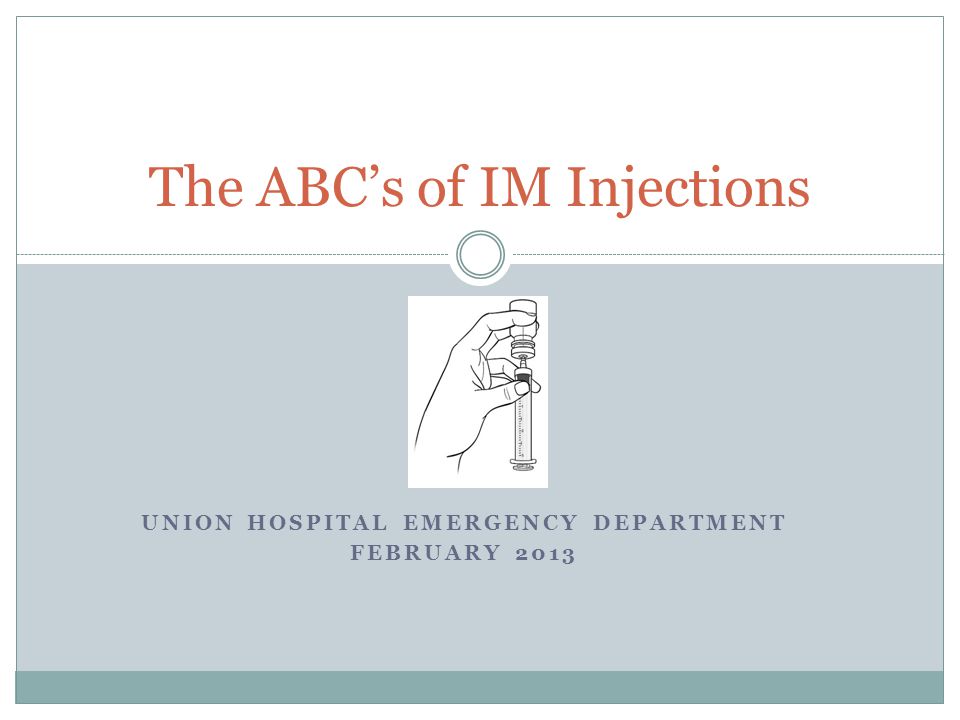 The ABC's of IM Injections

UNION HOSPITAL EMERGENCY DEPARTMENT
FEBRUARY 2013